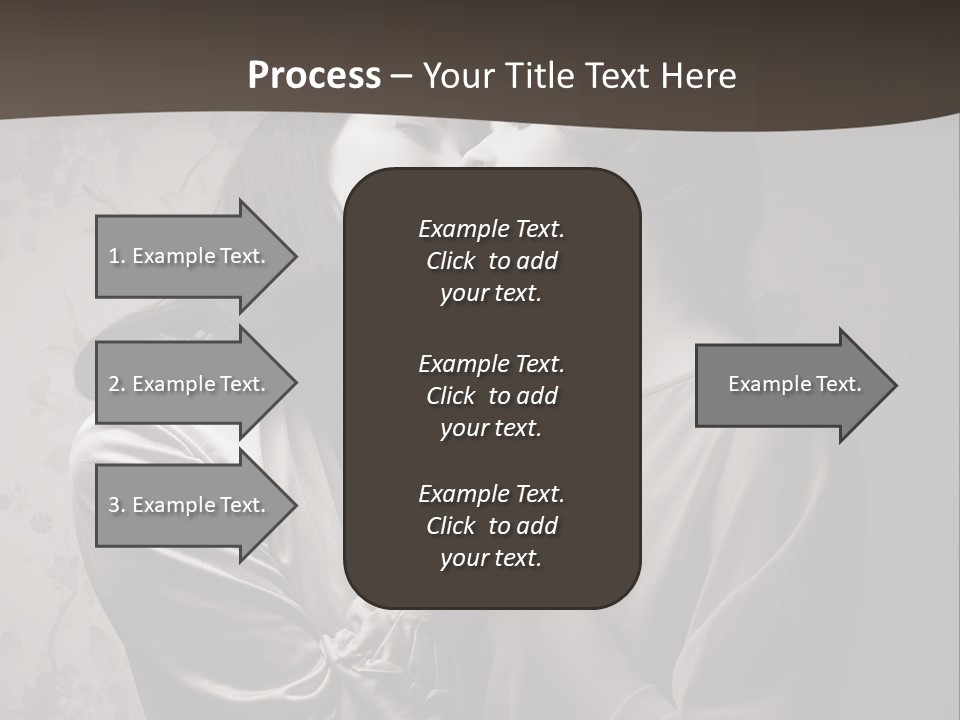 Process – Your Title Text Here

1. Example Text.

2. Example Text.

3. Example Text.

Example Text. Click to add your text.

Example Text. Click to add your text.

Example Text. Click to add your text.

Example Text.